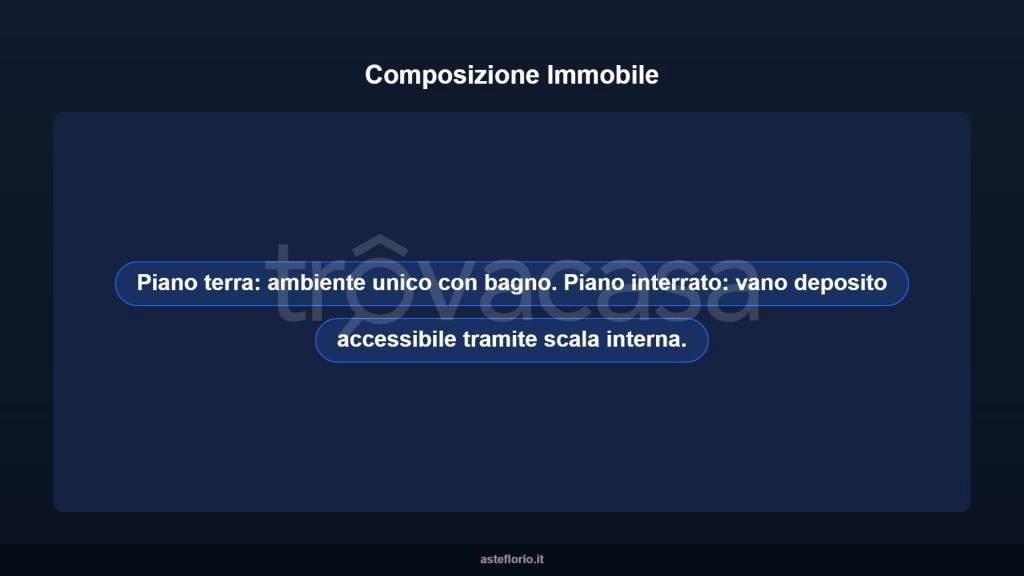 Composizione Immobile

trovacasa

Piano terra: ambiente unico con bagno. Piano interrato: vano deposito accessibile tramite scala interna.

asteflorio.it